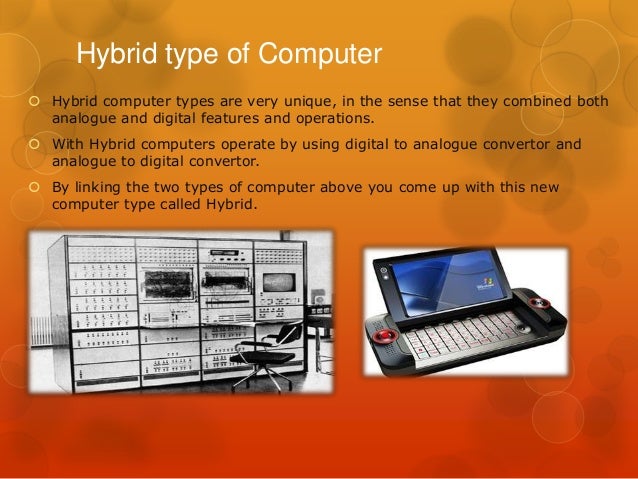 Hybrid type of Computer

Hybrid computer types are very unique, in the sense that they combined both analogue and digital features and operations.

With Hybrid computers operate by using digital to analogue convertor and analogue to digital convertor.

By linking the two types of computer above you come up with this new computer type called Hybrid.